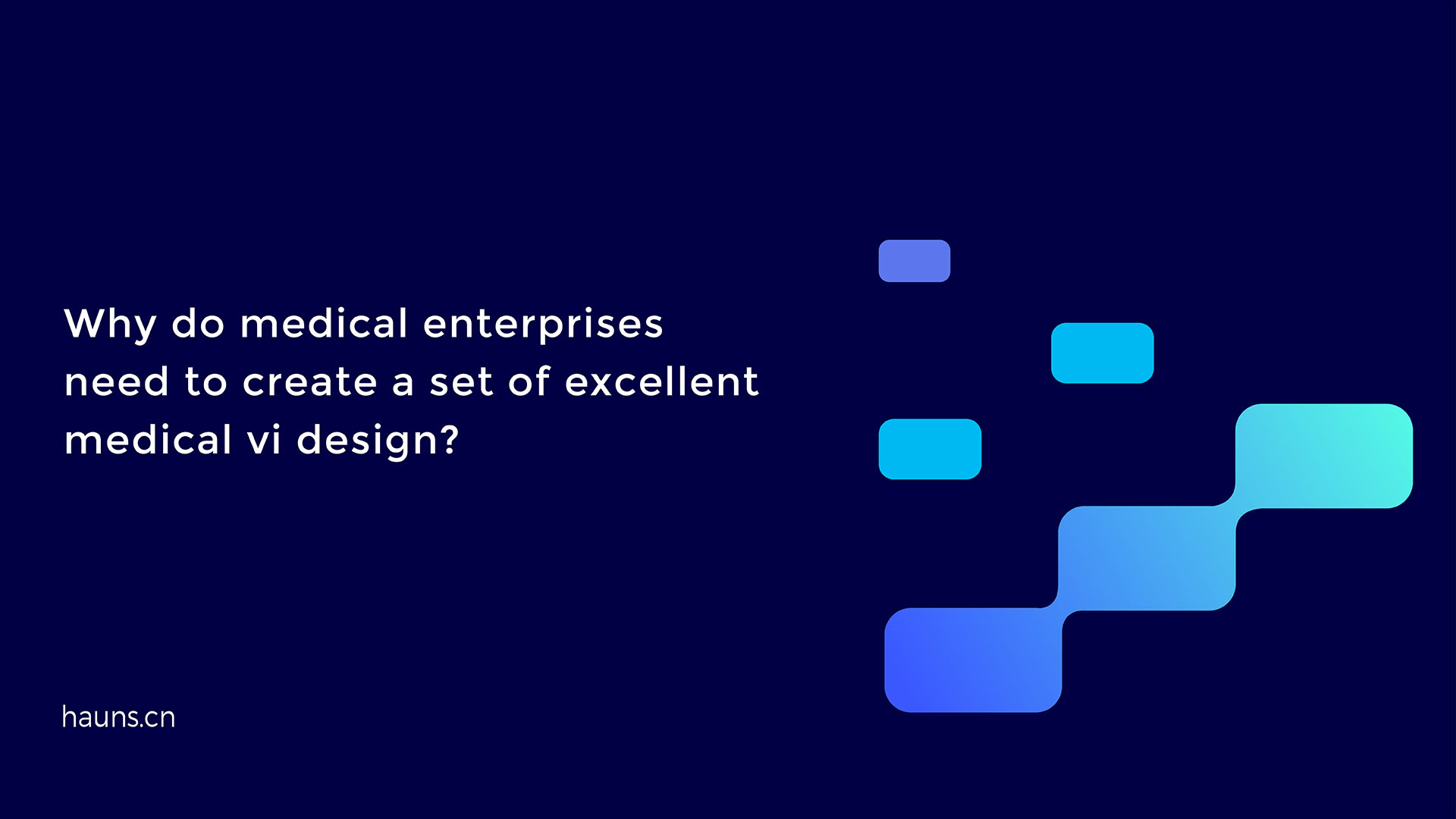 Why do medical enterprises need to create a set of excellent medical vi design?

hauns.cn